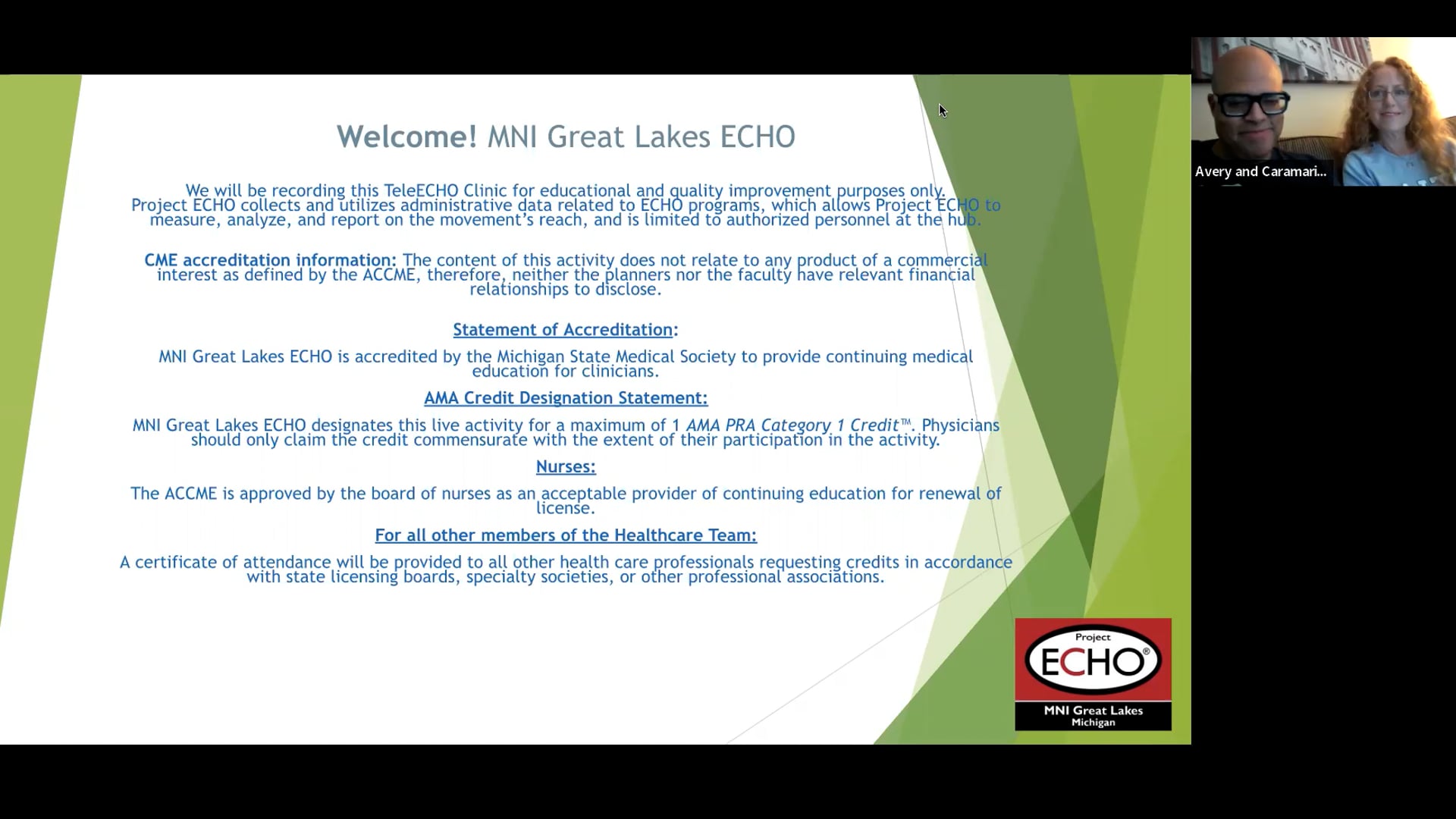 Welcome! MNI Great Lakes ECHO

We will be recording this TeleECHO Clinic for educational and quality improvement purposes only. Project ECHO collects and utilizes administrative data related to ECHO programs, which allows Project ECHO to measure, analyze, and report on the movement's reach, and is limited to authorized personnel at the hub.

CME accreditation information: The content of this activity does not relate to any product of a commercial interest as defined by the ACCME, therefore, neither the planners nor the faculty have relevant financial relationships to disclose.

Statement of Accreditation:

MNI Great Lakes ECHO is accredited by the Michigan State Medical Society to provide continuing medical education for clinicians.

AMA Credit Designation Statement:

MNI Great Lakes ECHO designates this live activity for a maximum of 1 AMA PRA Category 1 Credit™. Physicians should only claim the credit commensurate with the extent of their participation in the activity.

Nurses:

The ACCME is approved by the board of nurses as an acceptable provider of continuing education for renewal of license.

For all other members of the Healthcare Team:

A certificate of attendance will be provided to all other health care professionals requesting credits in accordance with state licensing boards, specialty societies, or other professional associations.

Project
ECHO®
MNI Great Lakes
Michigan

Avery and Caramari...